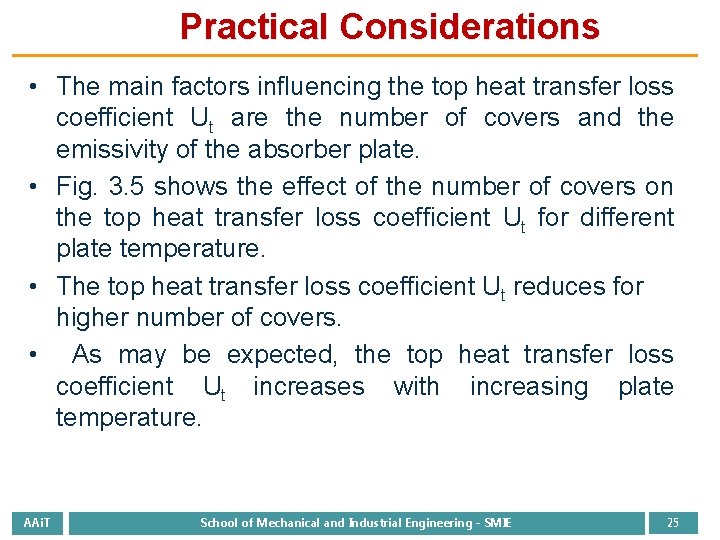 Practical Considerations

• The main factors influencing the top heat transfer loss coefficient $U_t$ are the number of covers and the emissivity of the absorber plate.

• Fig. 3.5 shows the effect of the number of covers on the top heat transfer loss coefficient $U_t$ for different plate temperature.

• The top heat transfer loss coefficient $U_t$ reduces for higher number of covers.

• As may be expected, the top heat transfer loss coefficient $U_t$ increases with increasing plate temperature.

AAiT School of Mechanical and Industrial Engineering - SMIE 25